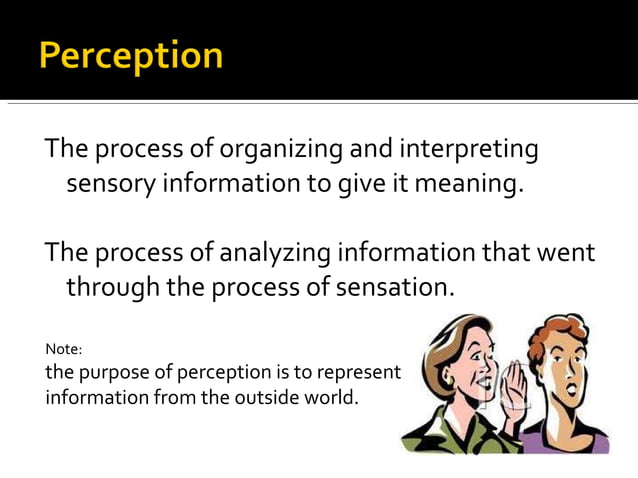 Perception

The process of organizing and interpreting sensory information to give it meaning.

The process of analyzing information that went through the process of sensation.

Note:
the purpose of perception is to represent information from the outside world.